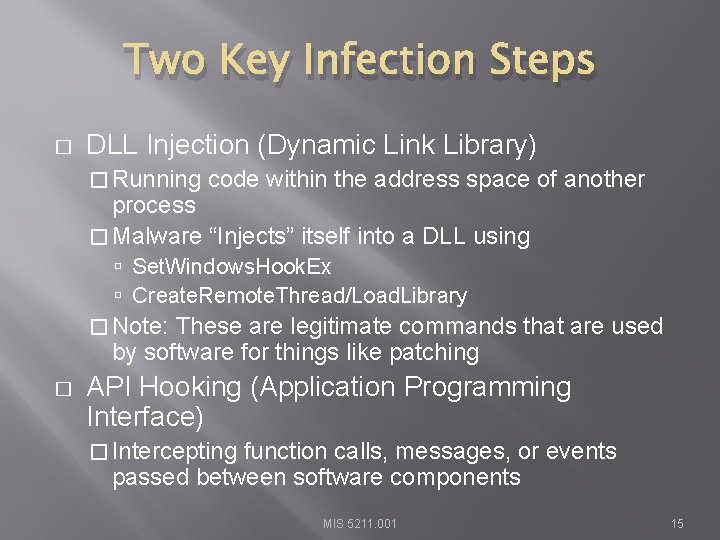 Two Key Infection Steps

□ DLL Injection (Dynamic Link Library)

□ Running code within the address space of another process

□ Malware “Injects” itself into a DLL using

▫ SetWindowsHookEx

▫ CreateRemoteThread/LoadLibrary

□ Note: These are legitimate commands that are used by software for things like patching

□ API Hooking (Application Programming Interface)

□ Intercepting function calls, messages, or events passed between software components

MIS 5211.001

15